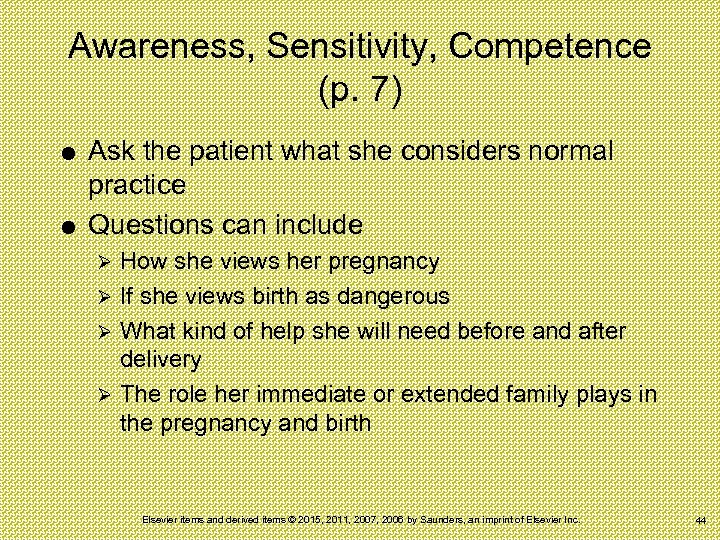 Awareness, Sensitivity, Competence (p. 7)

● Ask the patient what she considers normal practice
● Questions can include
➢ How she views her pregnancy
➢ If she views birth as dangerous
➢ What kind of help she will need before and after delivery
➢ The role her immediate or extended family plays in the pregnancy and birth

Elsevier items and derived items © 2015, 2011, 2007, 2006 by Saunders, an imprint of Elsevier Inc.

44